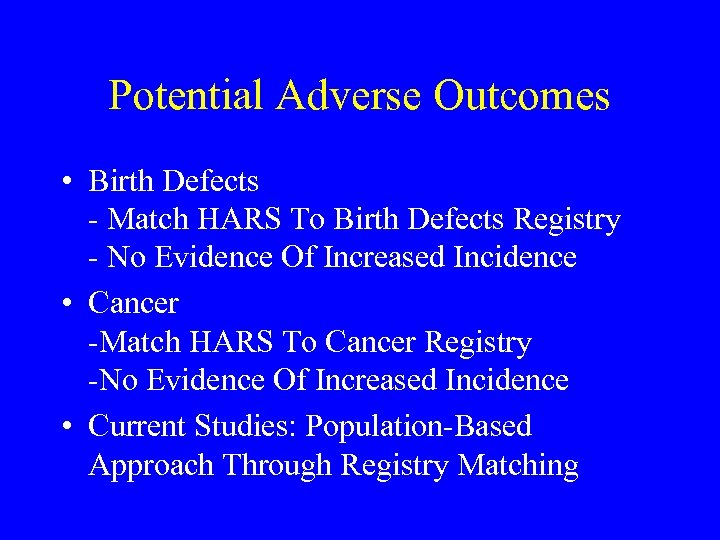 Potential Adverse Outcomes

• Birth Defects
- Match HARS To Birth Defects Registry
- No Evidence Of Increased Incidence

• Cancer
-Match HARS To Cancer Registry
-No Evidence Of Increased Incidence

• Current Studies: Population-Based Approach Through Registry Matching